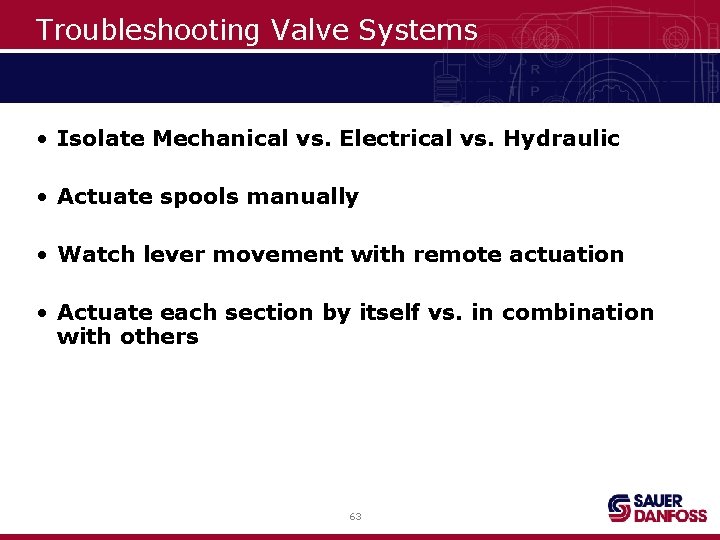 Troubleshooting Valve Systems

• Isolate Mechanical vs. Electrical vs. Hydraulic

• Actuate spools manually

• Watch lever movement with remote actuation

• Actuate each section by itself vs. in combination with others

63

SAUER DANFOSS